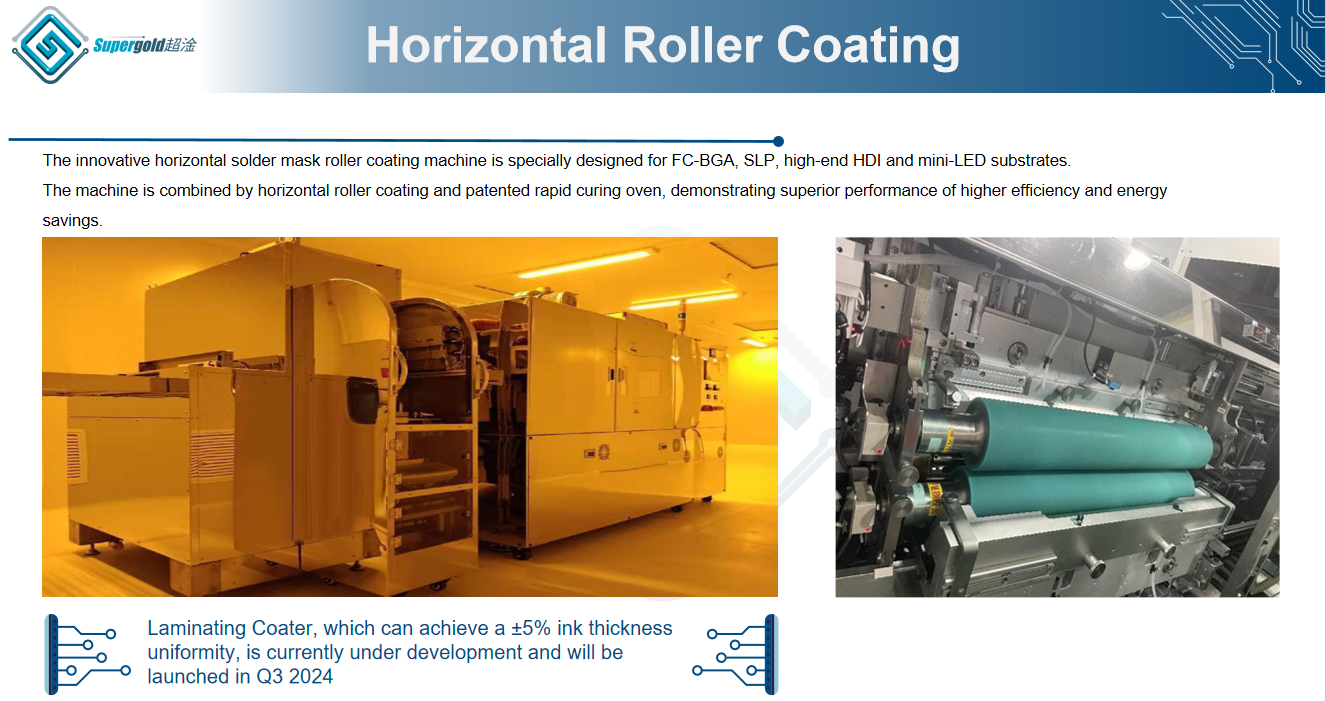 Supergold超淦

Horizontal Roller Coating

The innovative horizontal solder mask roller coating machine is specially designed for FC-BGA, SLP, high-end HDI and mini-LED substrates.
The machine is combined by horizontal roller coating and patented rapid curing oven, demonstrating superior performance of higher efficiency and energy savings.

Laminating Coater, which can achieve a ±5% ink thickness uniformity, is currently under development and will be launched in Q3 2024